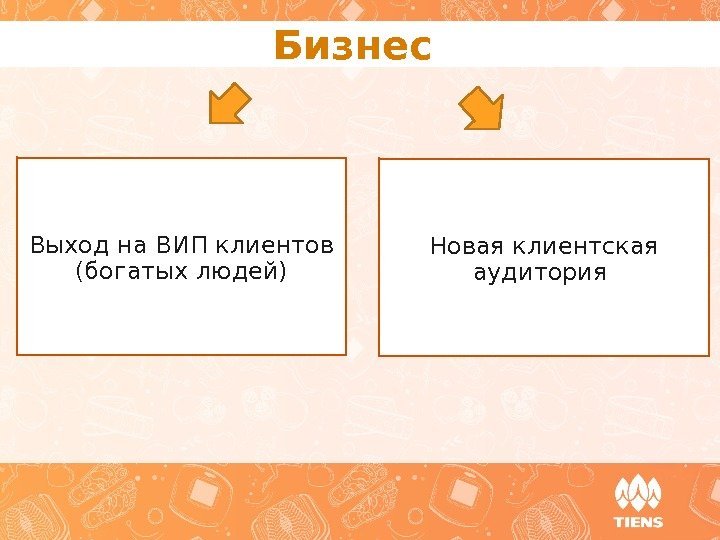 Бизнес

Выход на ВИП клиентов (богатых людей)

Новая клиентская аудитория

TIENS